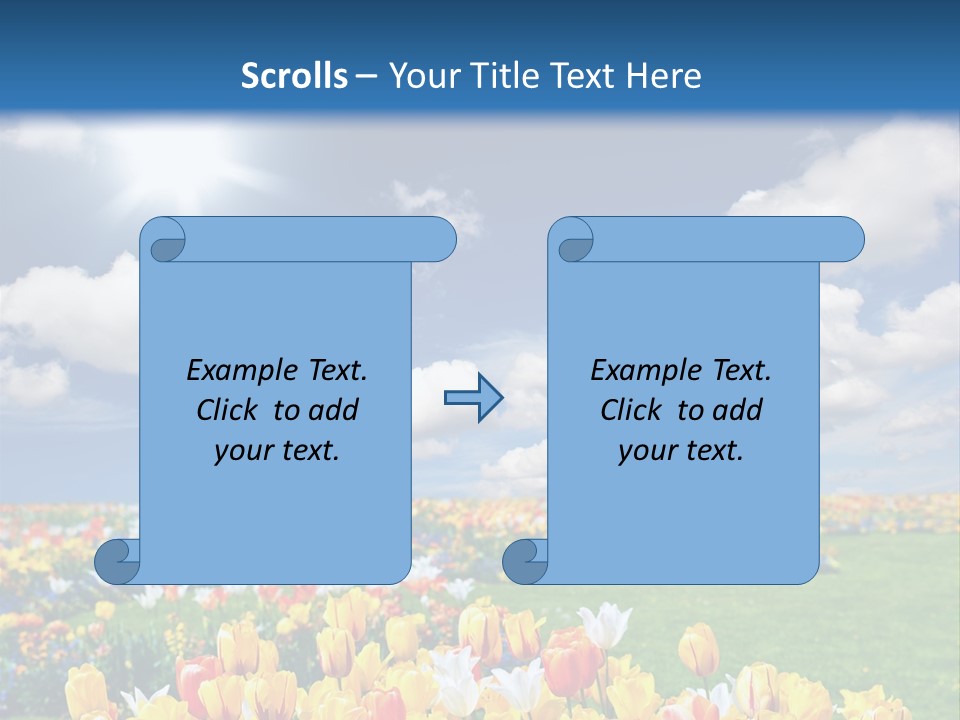 Scrolls – Your Title Text Here

Example Text. Click to add your text.

Example Text. Click to add your text.